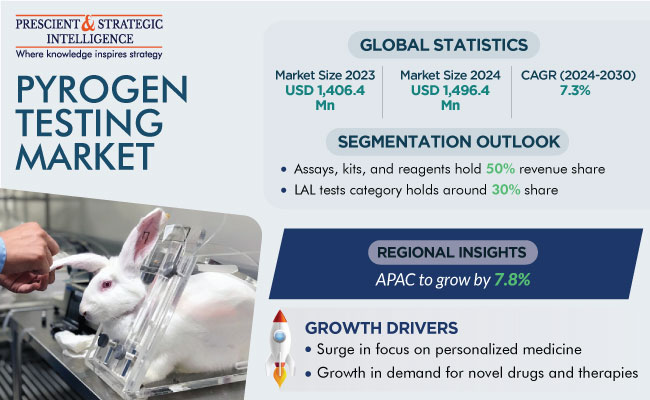 PRESCIENT & STRATEGIC INTELLIGENCE
Where knowledge inspires strategy

PYROGEN TESTING MARKET

GLOBAL STATISTICS

Market Size 2023
USD 1,406.4 Mn

Market Size 2024
USD 1,496.4 Mn

CAGR (2024-2030)
7.3%

SEGMENTATION OUTLOOK

• Assays, kits, and reagents hold 50% revenue share
• LAL tests category holds around 30% share

REGIONAL INSIGHTS

APAC to grow by 7.8%

GROWTH DRIVERS

• Surge in focus on personalized medicine
• Growth in demand for novel drugs and therapies